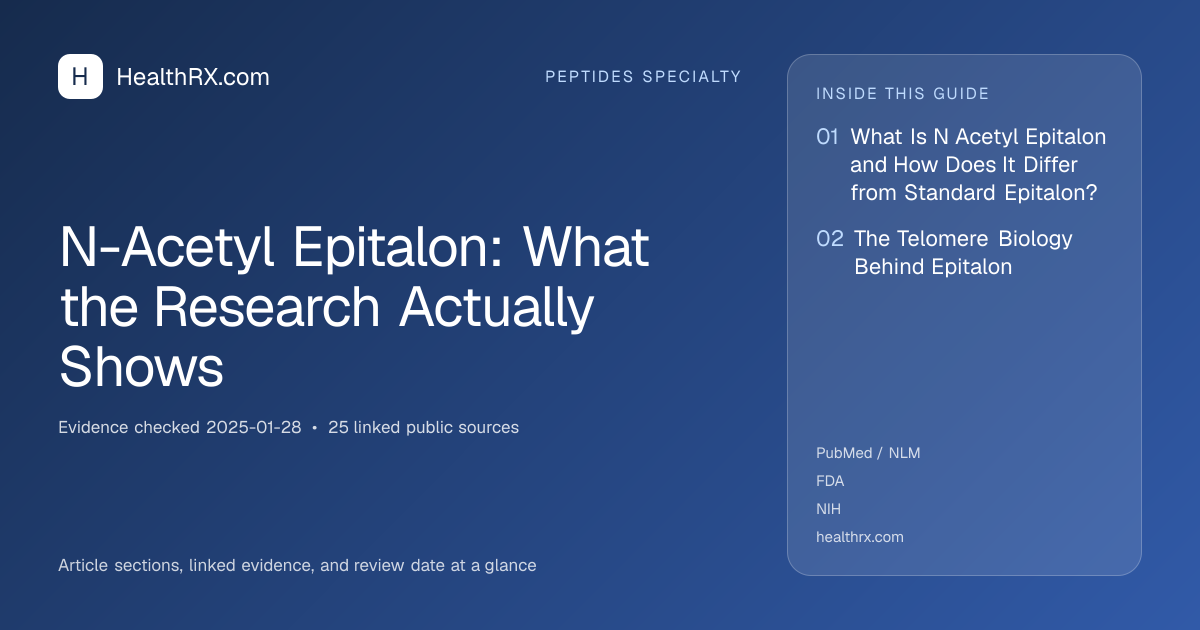 H HealthRX.com

PEPTIDES SPECIALTY

N-Acetyl Epitalon: What the Research Actually Shows

Evidence checked 2025-01-28 • 25 linked public sources

Article sections, linked evidence, and review date at a glance

INSIDE THIS GUIDE

01 What Is N Acetyl Epitalon and How Does It Differ from Standard Epitalon?

02 The Telomere Biology Behind Epitalon

PubMed / NLM

FDA

NIH

healthrx.com